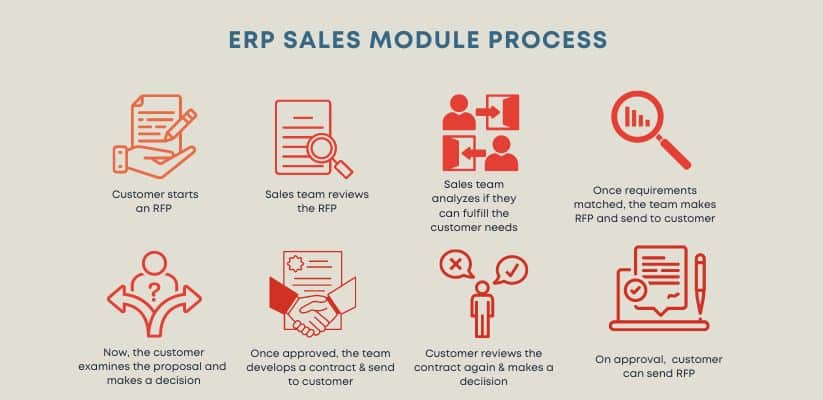 ERP SALES MODULE PROCESS

Customer starts an RFP

Sales team reviews the RFP

Sales team analyzes if they can fulfill the customer needs

Once requirements matched, the team makes RFP and send to customer

Now, the customer examines the proposal and makes a decision

Once approved, the team develops a contract & send to customer

Customer reviews the contract again & makes a deciision

On approval, customer can send RFP